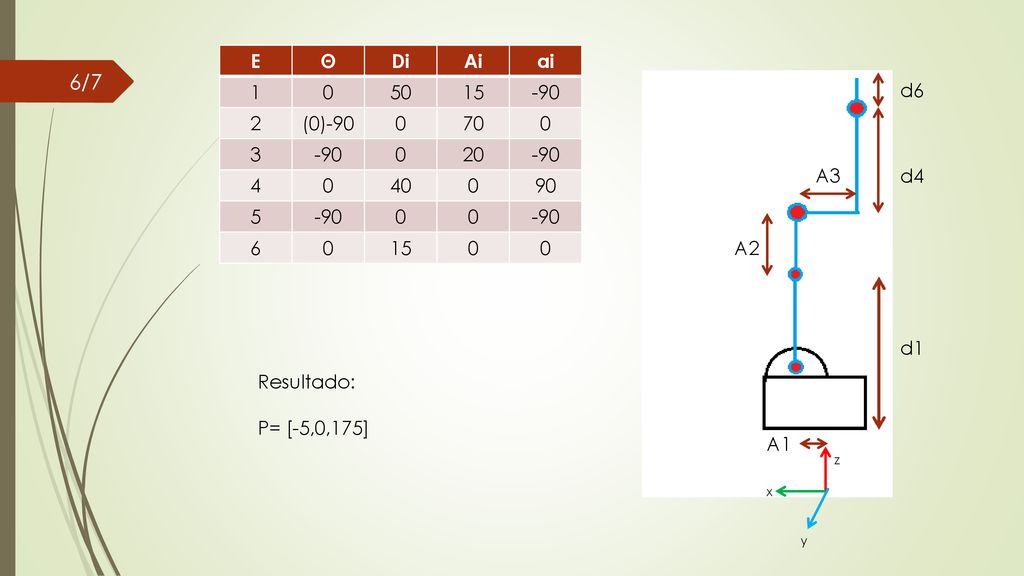 6/7

| E | Θ | Di | Ai | ai |
|---|---|---|---|---|
| 1 | 0 | 50 | 15 | -90 |
| 2 | (0)-90 | 0 | 70 | 0 |
| 3 | -90 | 0 | 20 | -90 |
| 4 | 0 | 40 | 0 | 90 |
| 5 | -90 | 0 | 0 | -90 |
| 6 | 0 | 15 | 0 | 0 |

Resultado:

P= [-5,0,175]

d6

A3

d4

A2

d1

A1

z

x

y